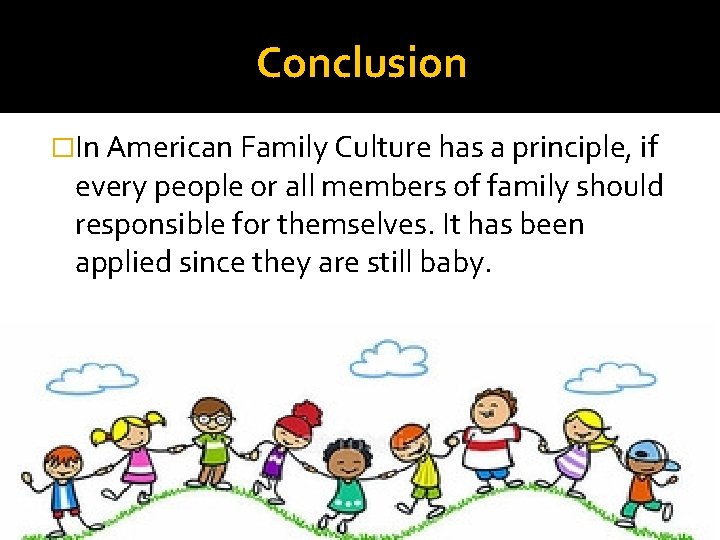 Conclusion

□In American Family Culture has a principle, if every people or all members of family should responsible for themselves. It has been applied since they are still baby.